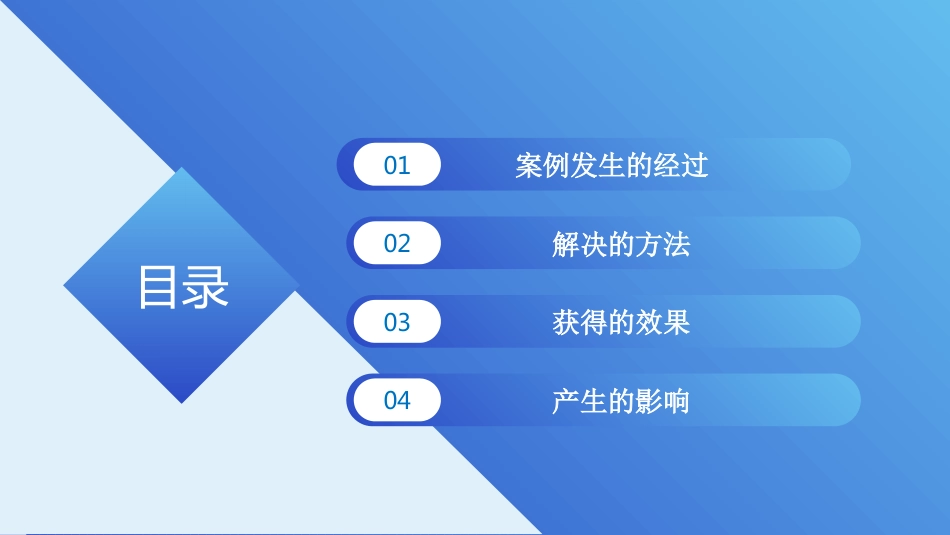 目录

01 案例发生的经过

02 解决的方法

03 获得的效果

04 产生的影响